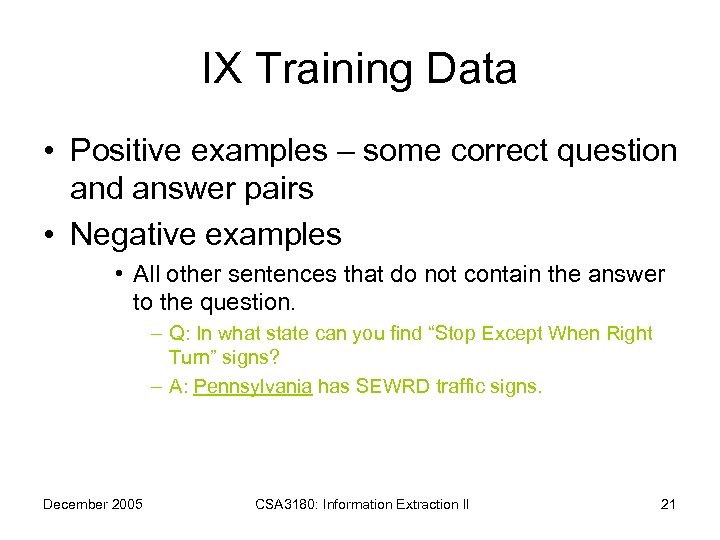 IX Training Data

• Positive examples – some correct question and answer pairs

• Negative examples

• All other sentences that do not contain the answer to the question.

– Q: In what state can you find "Stop Except When Right Turn" signs?

– A: Pennsylvania has SEWRD traffic signs.

December 2005

CSA3180: Information Extraction II

21